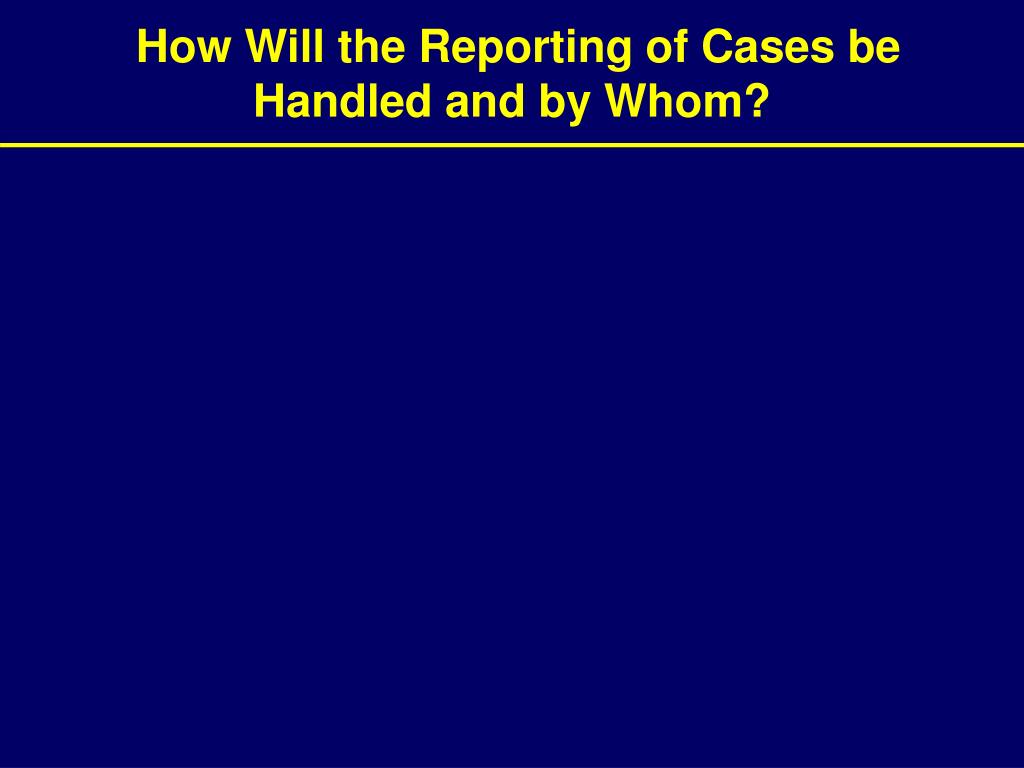 How Will the Reporting of Cases be Handled and by Whom?